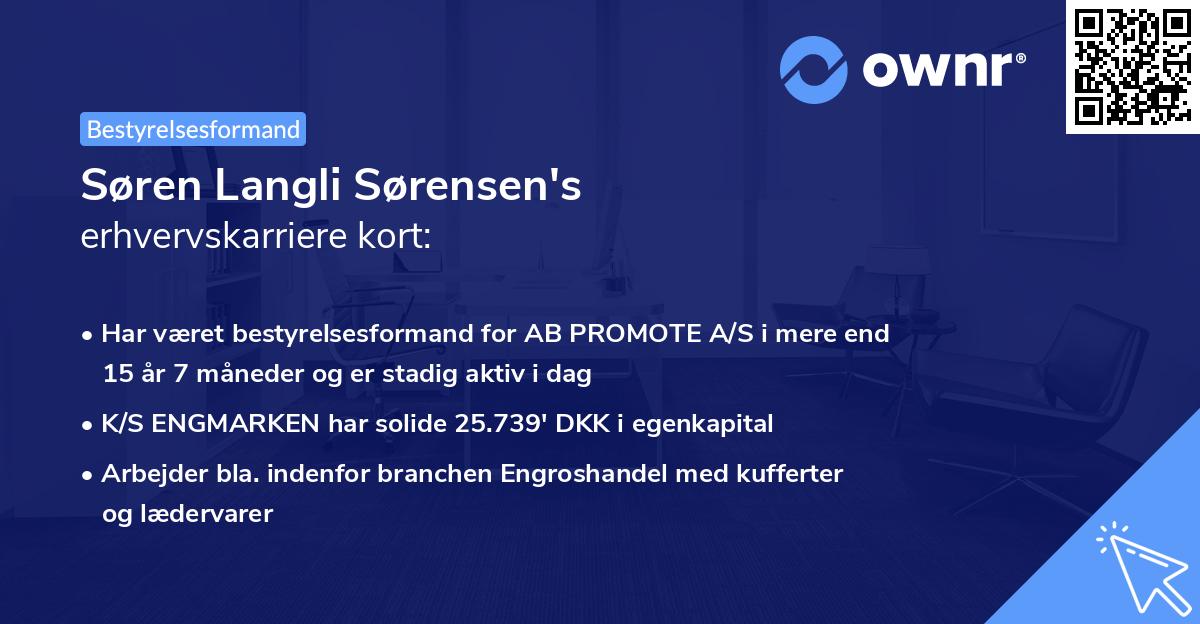 ownr®

Bestyrelsesformand

Søren Langli Sørensen's
erhvervskarriere kort:

• Har været bestyrelsesformand for AB PROMOTE A/S i mere end 15 år 7 måneder og er stadig aktiv i dag
• K/S ENGMARKEN har solide 25.739' DKK i egenkapital
• Arbejder bla. indenfor branchen Engroshandel med kufferter og lædervarer